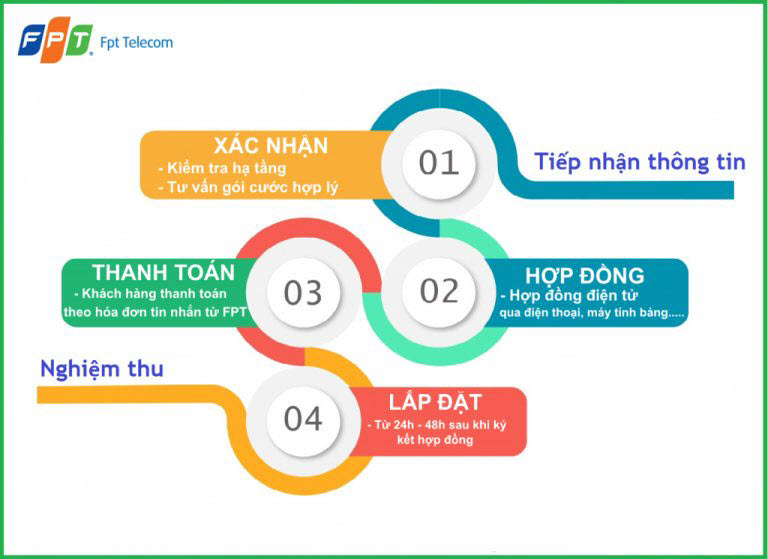 FPT Fpt Telecom

XÁC NHẬN
- Kiểm tra hạ tầng
- Tư vấn gói cước hợp lý

01

Tiếp nhận thông tin

THANH TOÁN
- Khách hàng thanh toán theo hóa đơn tin nhắn từ FPT

03

02

HỢP ĐỒNG
- Hợp đồng điện tử qua điện thoại, máy tính bảng.....

Nghiệm thu

04

LẮP ĐẶT
- Từ 24h - 48h sau khi ký kết hợp đồng